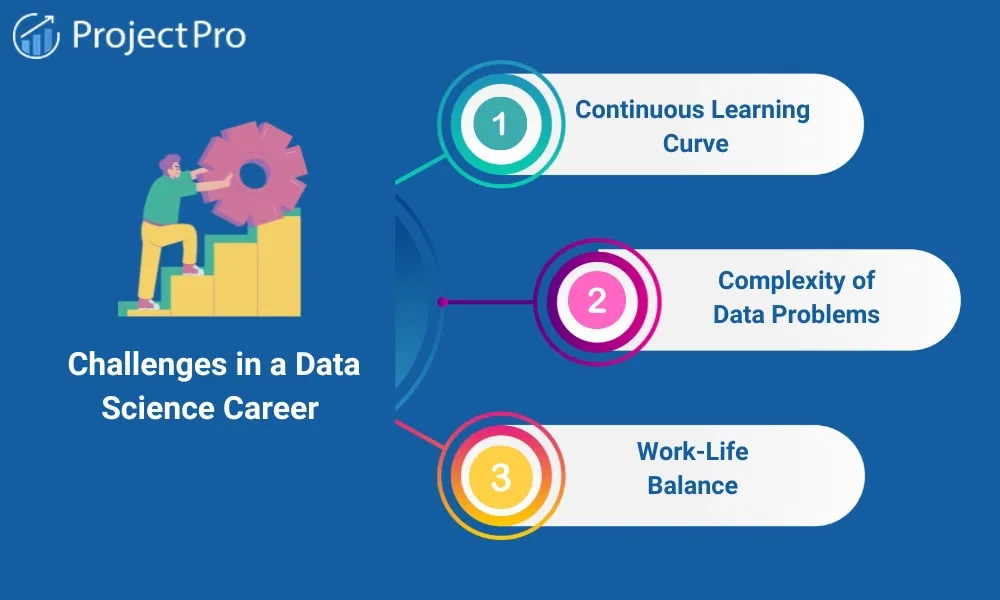 ProjectPro

Challenges in a Data Science Career

1 Continuous Learning Curve

2 Complexity of Data Problems

3 Work-Life Balance